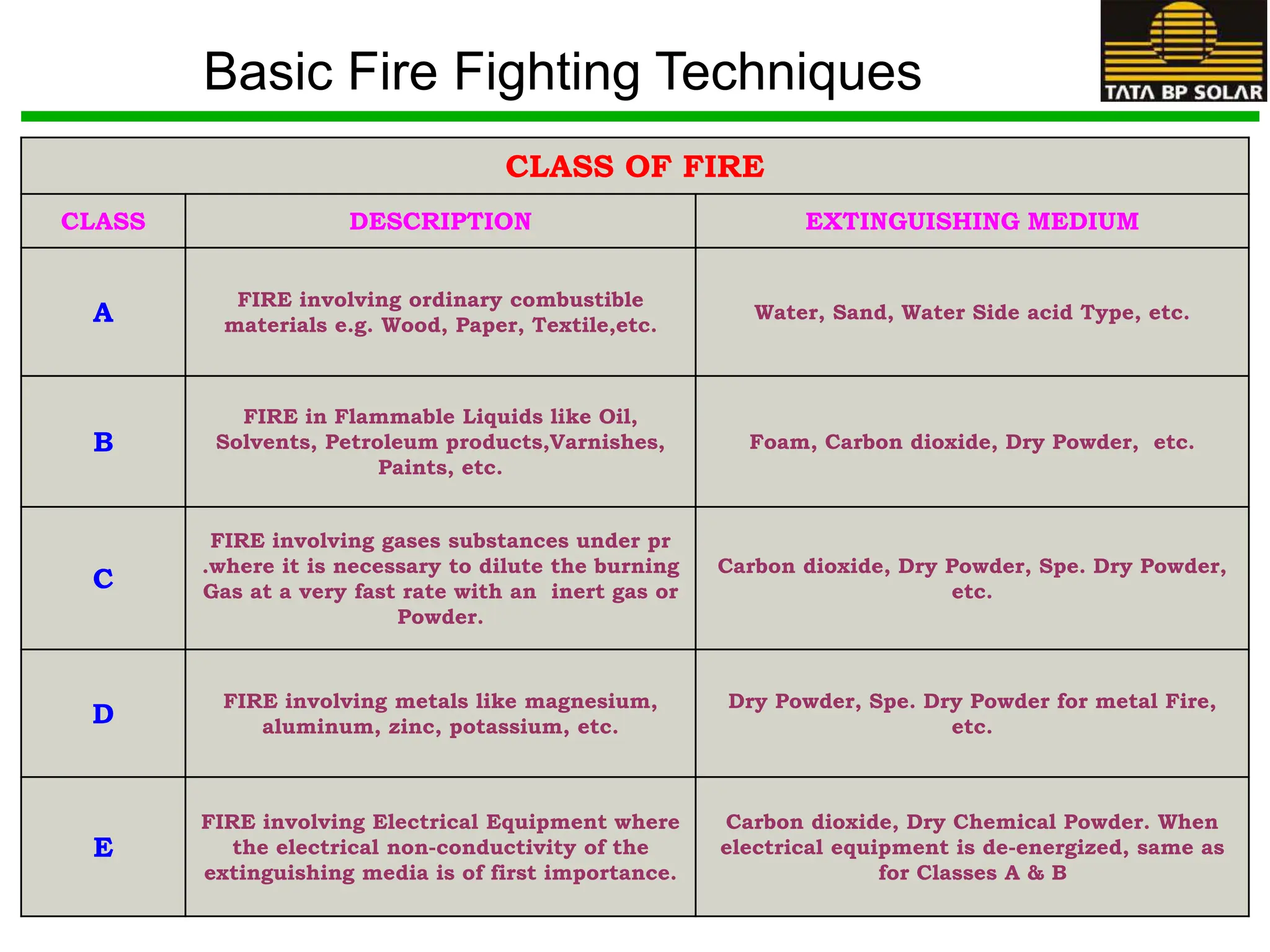 Basic Fire Fighting Techniques

TATA BP SOLAR

CLASS OF FIRE

| CLASS | DESCRIPTION | EXTINGUISHING MEDIUM |
|---|---|---|
| A | FIRE involving ordinary combustible materials e.g. Wood, Paper, Textile,etc. | Water, Sand, Water Side acid Type, etc. |
| B | FIRE in Flammable Liquids like Oil, Solvents, Petroleum products,Varnishes, Paints, etc. | Foam, Carbon dioxide, Dry Powder, etc. |
| C | FIRE involving gases substances under pr .where it is necessary to dilute the burning Gas at a very fast rate with an inert gas or Powder. | Carbon dioxide, Dry Powder, Spe. Dry Powder, etc. |
| D | FIRE involving metals like magnesium, aluminum, zinc, potassium, etc. | Dry Powder, Spe. Dry Powder for metal Fire, etc. |
| E | FIRE involving Electrical Equipment where the electrical non-conductivity of the extinguishing media is of first importance. | Carbon dioxide, Dry Chemical Powder. When electrical equipment is de-energized, same as for Classes A & B |